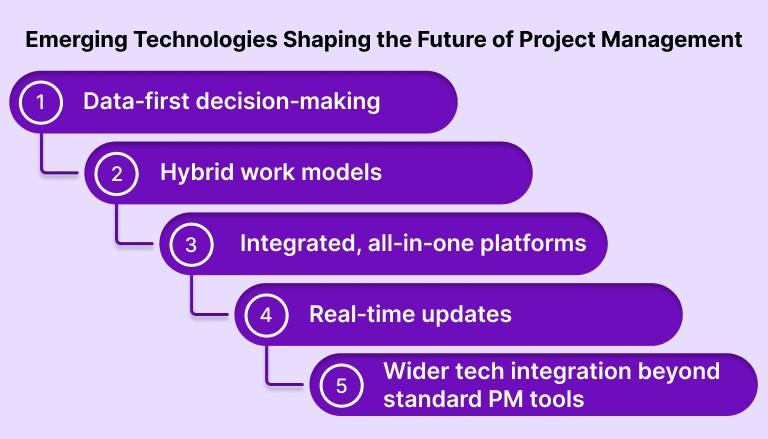 Emerging Technologies Shaping the Future of Project Management

1 Data-first decision-making

2 Hybrid work models

3 Integrated, all-in-one platforms

4 Real-time updates

5 Wider tech integration beyond standard PM tools